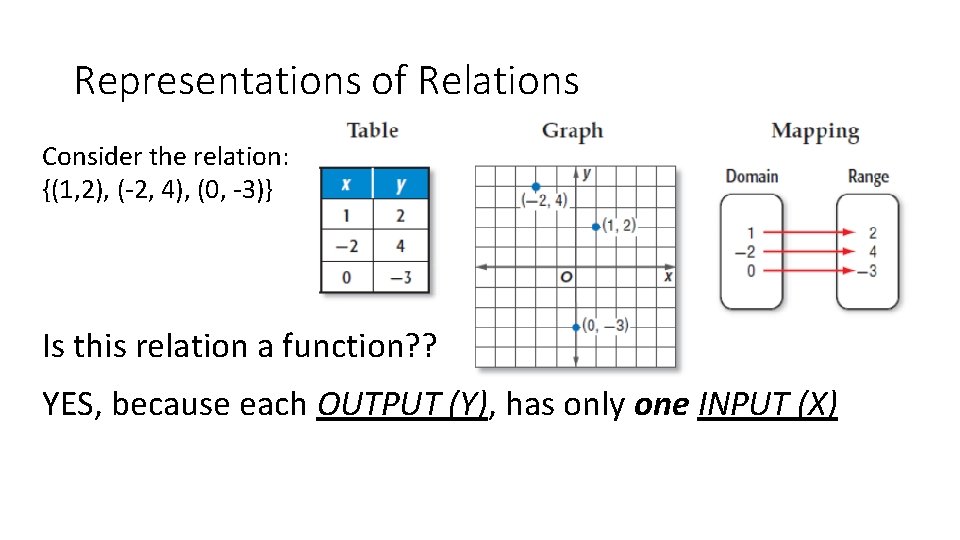 Representations of Relations

Consider the relation:
{(1,2), (-2, 4), (0, -3)}

Table

| x | y |
|---|---|
| 1 | 2 |
| −2 | 4 |
| 0 | −3 |

Graph

y
(−2, 4)
(1, 2)
O
x
(0, −3)

Mapping

Domain
1
−2
0

Range
2
4
−3

Is this relation a function??

YES, because each OUTPUT (Y), has only one INPUT (X)